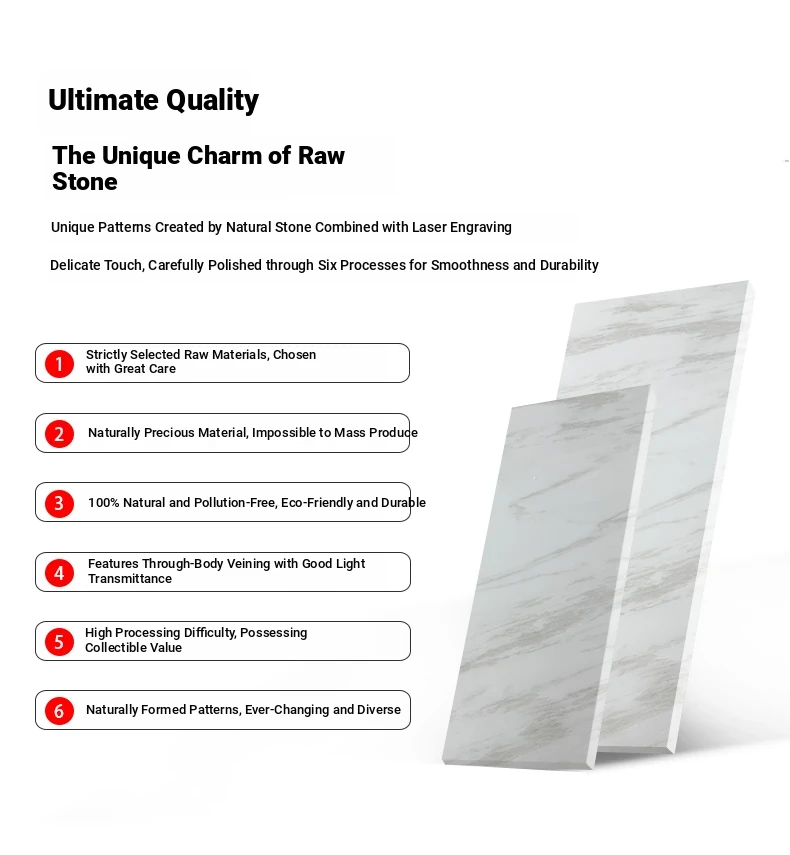 Ultimate Quality

The Unique Charm of Raw Stone

Unique Patterns Created by Natural Stone Combined with Laser Engraving

Delicate Touch, Carefully Polished through Six Processes for Smoothness and Durability

1 Strictly Selected Raw Materials, Chosen with Great Care

2 Naturally Precious Material, Impossible to Mass Produce

3 100% Natural and Pollution-Free, Eco-Friendly and Durable

4 Features Through-Body Veining with Good Light Transmittance

5 High Processing Difficulty, Possessing Collectible Value

6 Naturally Formed Patterns, Ever-Changing and Diverse